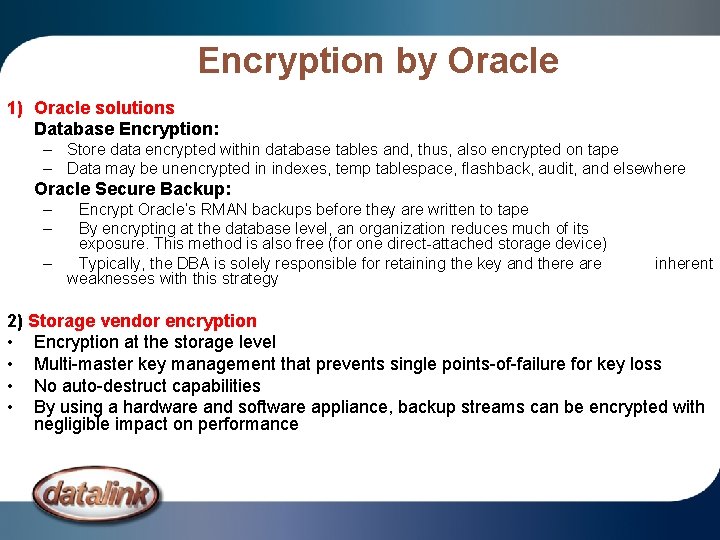 Encryption by Oracle

1) Oracle solutions
Database Encryption:
– Store data encrypted within database tables and, thus, also encrypted on tape
– Data may be unencrypted in indexes, temp tablespace, flashback, audit, and elsewhere
Oracle Secure Backup:
– Encrypt Oracle's RMAN backups before they are written to tape
– By encrypting at the database level, an organization reduces much of its exposure. This method is also free (for one direct-attached storage device)
– Typically, the DBA is solely responsible for retaining the key and there are inherent weaknesses with this strategy

2) Storage vendor encryption
• Encryption at the storage level
• Multi-master key management that prevents single points-of-failure for key loss
• No auto-destruct capabilities
• By using a hardware and software appliance, backup streams can be encrypted with negligible impact on performance

datalink